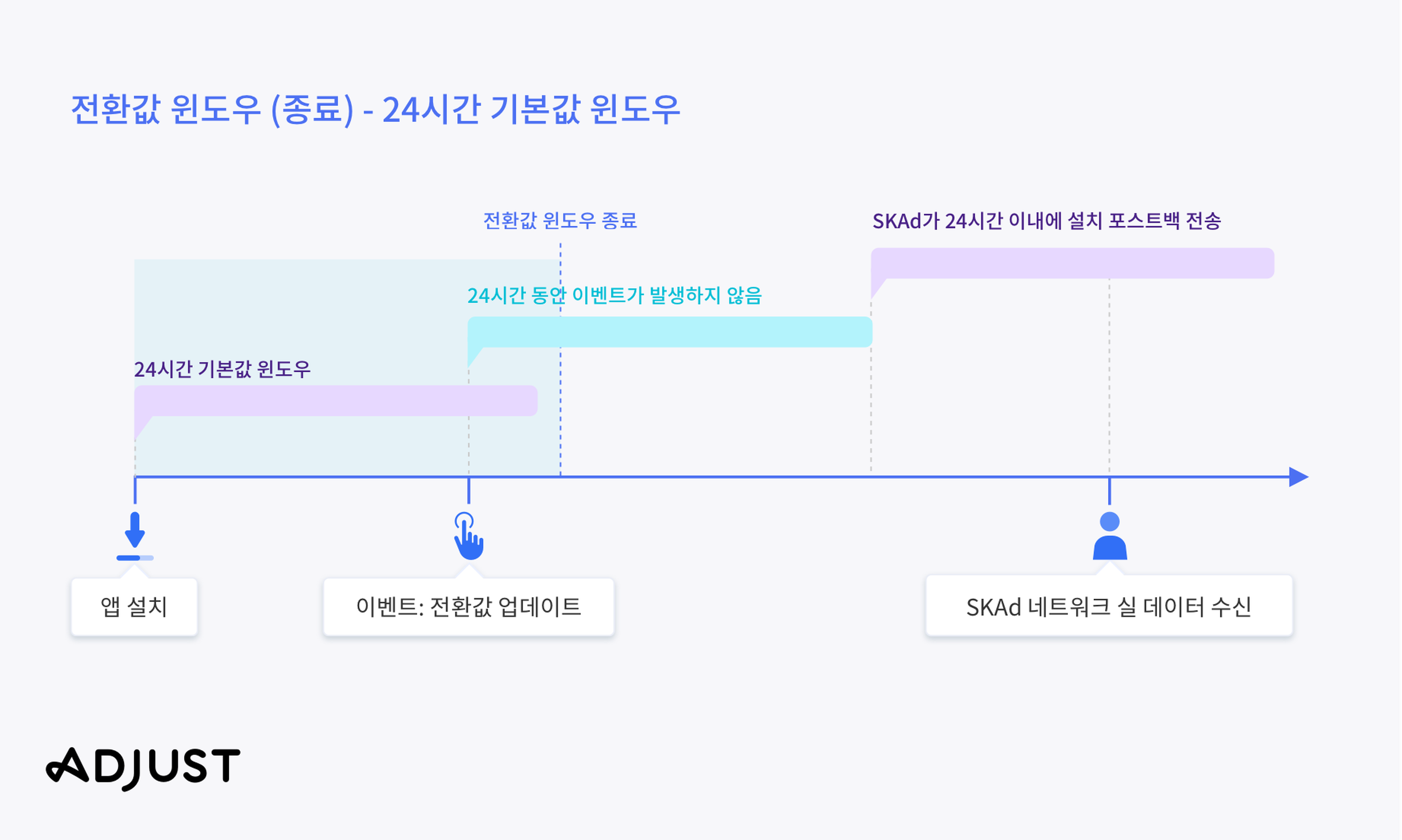 전환값 윈도우 (종료) - 24시간 기본값 윈도우

전환값 윈도우 종료

SKAd가 24시간 이내에 설치 포스트백 전송

24시간 동안 이벤트가 발생하지 않음

24시간 기본값 윈도우

앱 설치

이벤트: 전환값 업데이트

SKAd 네트워크 실 데이터 수신

ADJUST